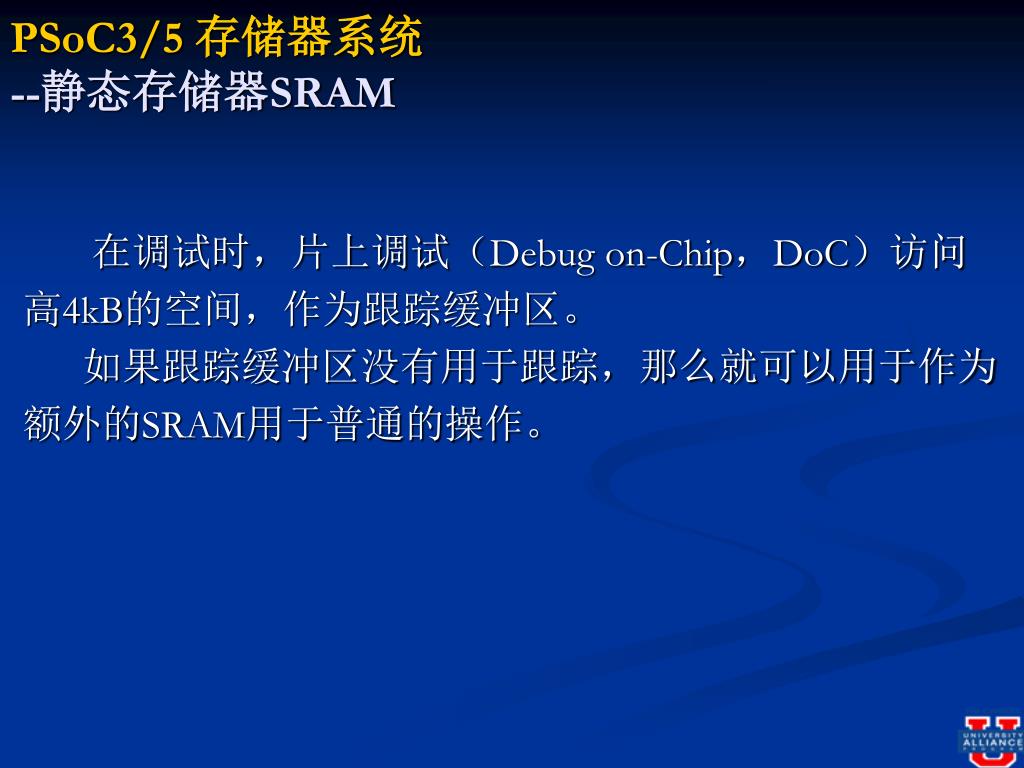 PSoC3/5 存储器系统
--静态存储器SRAM

在调试时，片上调试（Debug on-Chip，DoC）访问高4kB的空间，作为跟踪缓冲区。

如果跟踪缓冲区没有用于跟踪，那么就可以用于作为额外的SRAM用于普通的操作。

UNIVERSITY ALLIANCE